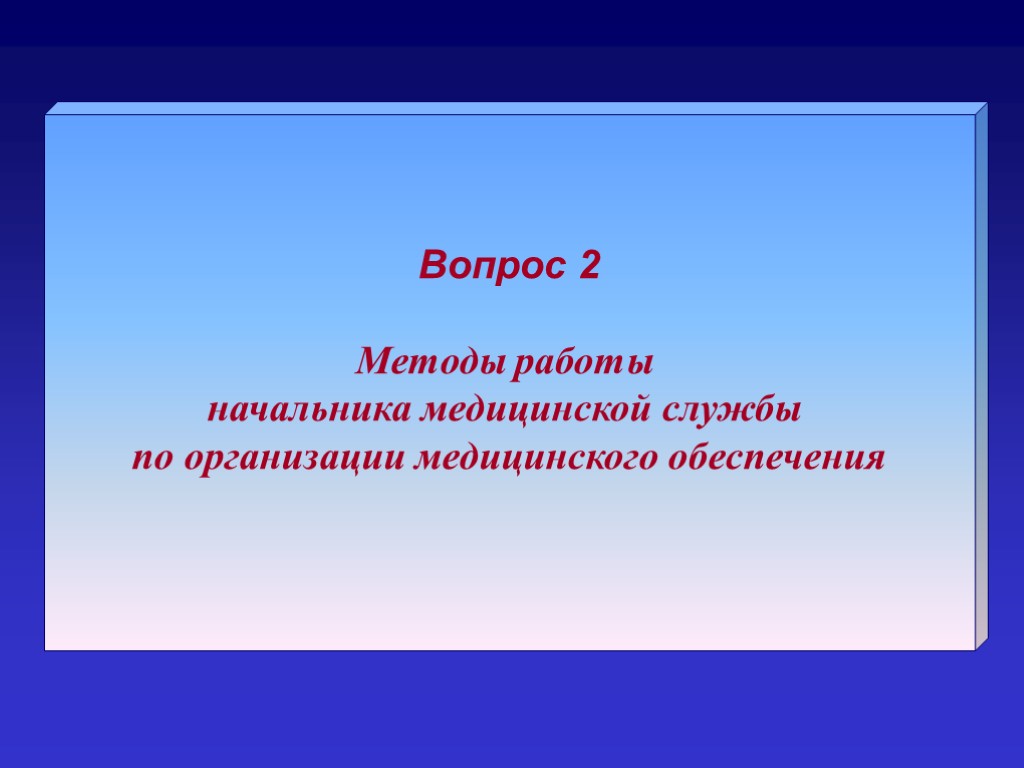 Вопрос 2

Методы работы
начальника медицинской службы
по организации медицинского обеспечения